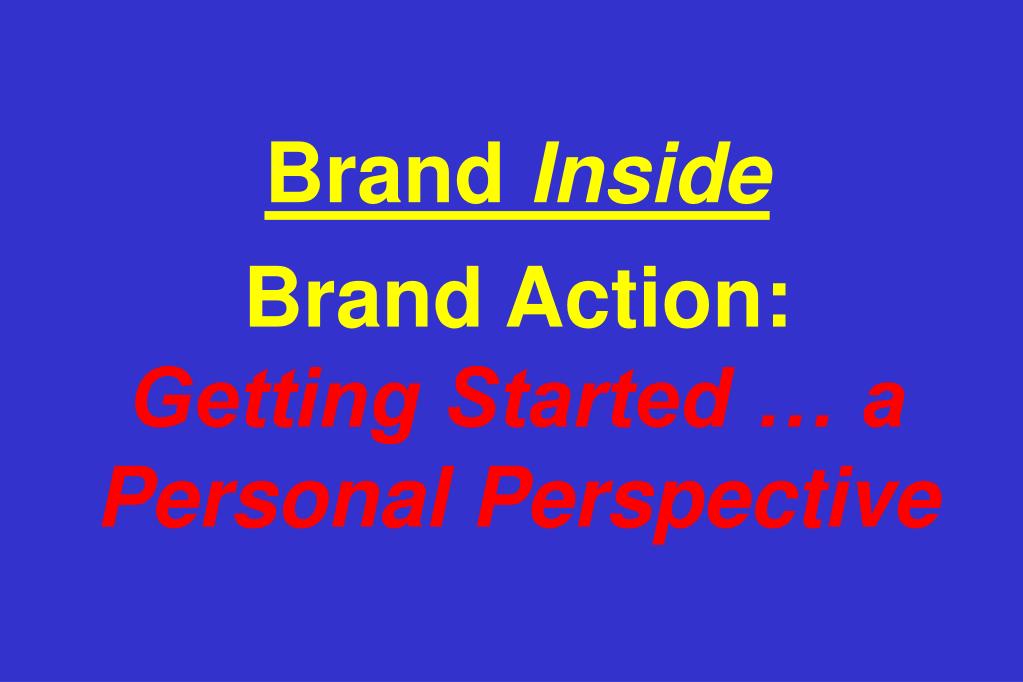 Brand Inside

Brand Action:
Getting Started … a Personal Perspective